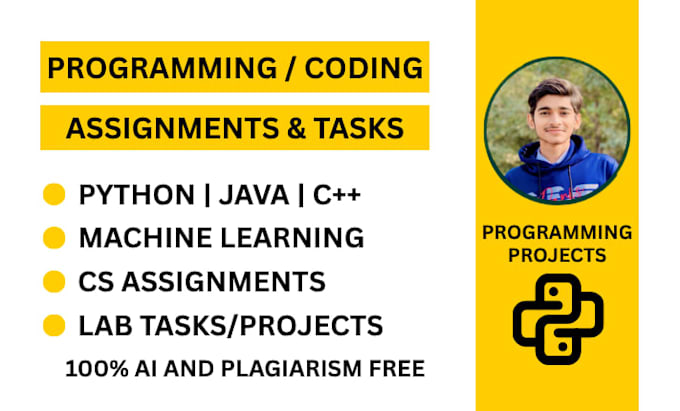 PROGRAMMING / CODING

ASSIGNMENTS & TASKS

PYTHON | JAVA | C++

MACHINE LEARNING

CS ASSIGNMENTS

LAB TASKS/PROJECTS

100% AI AND PLAGIARISM FREE

PROGRAMMING PROJECTS